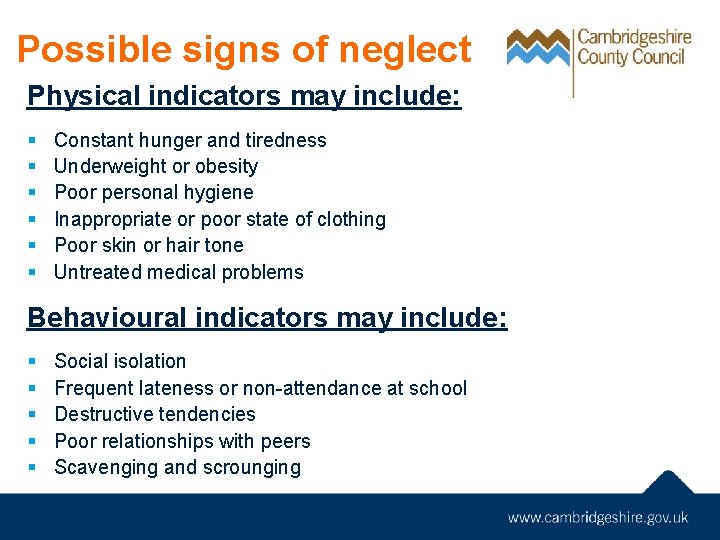 Possible signs of neglect

Cambridgeshire County Council

Physical indicators may include:

- Constant hunger and tiredness
- Underweight or obesity
- Poor personal hygiene
- Inappropriate or poor state of clothing
- Poor skin or hair tone
- Untreated medical problems

Behavioural indicators may include:

- Social isolation
- Frequent lateness or non-attendance at school
- Destructive tendencies
- Poor relationships with peers
- Scavenging and scrounging

www.cambridgeshire.gov.uk